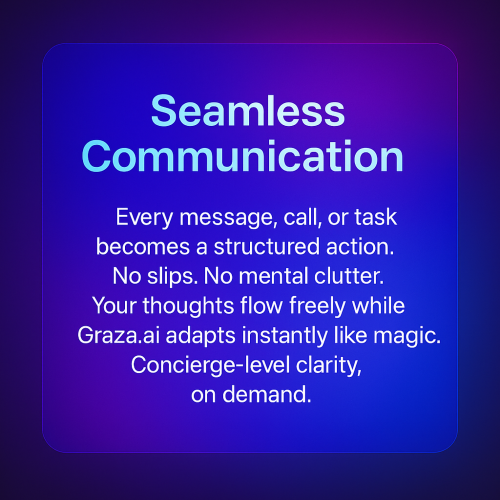 Seamless Communication

Every message, call, or task becomes a structured action. No slips. No mental clutter. Your thoughts flow freely while Graza.ai adapts instantly like magic. Concierge-level clarity, on demand.